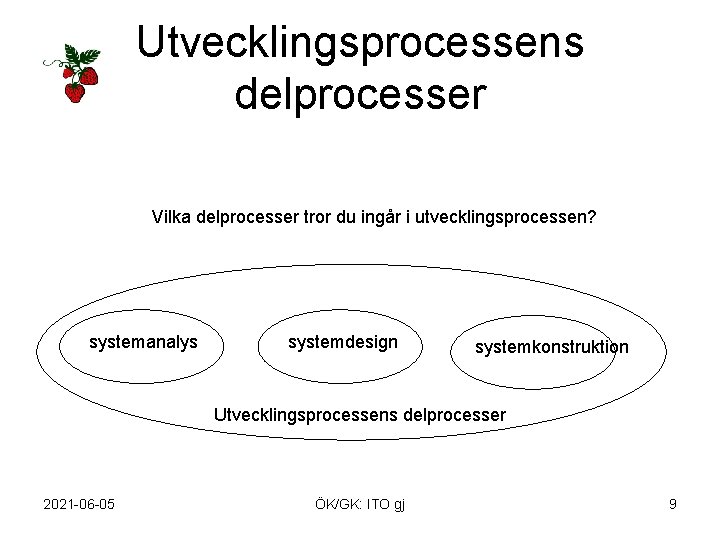 Utvecklingsprocessens delprocesser

Vilka delprocesser tror du ingår i utvecklingsprocessen?

systemanalys

systemdesign

systemkonstruktion

Utvecklingsprocessens delprocesser

2021-06-05

ÖK/GK: ITO gj

9